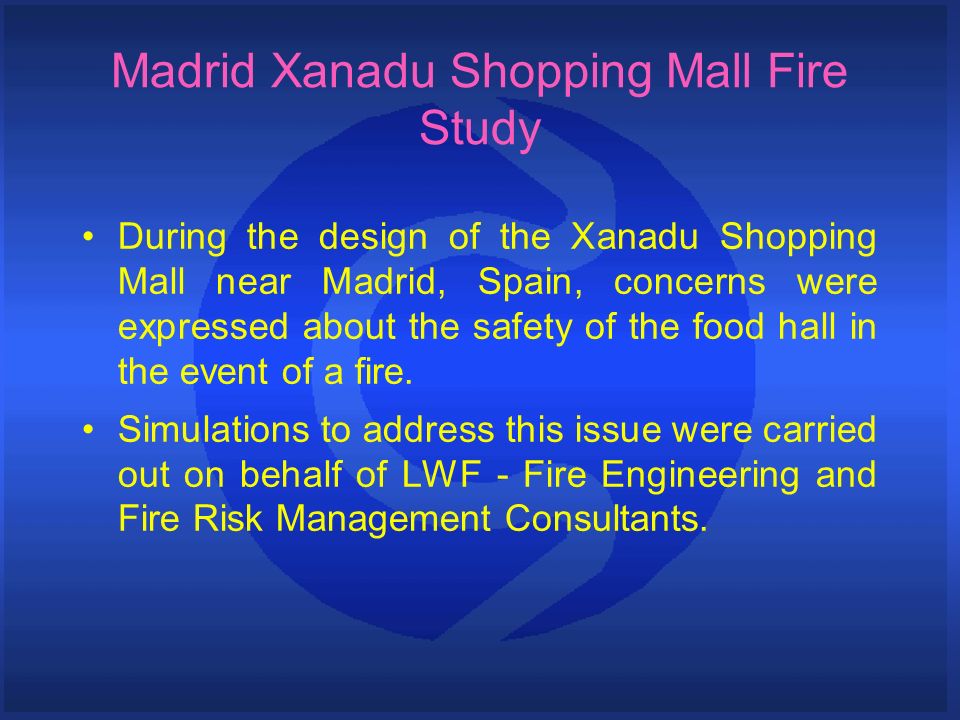 Madrid Xanadu Shopping Mall Fire Study

• During the design of the Xanadu Shopping Mall near Madrid, Spain, concerns were expressed about the safety of the food hall in the event of a fire.

• Simulations to address this issue were carried out on behalf of LWF - Fire Engineering and Fire Risk Management Consultants.